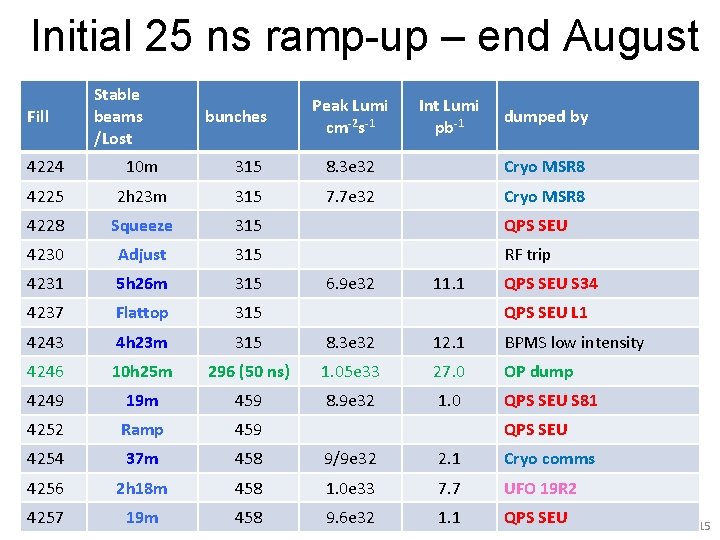 Initial 25 ns ramp-up – end August

| Fill | Stable beams /Lost | bunches | Peak Lumi $cm^{-2}s^{-1}$ | Int Lumi $pb^{-1}$ | dumped by |
|---|---|---|---|---|---|
| 4224 | 10m | 315 | 8.3e32 | | Cryo MSR8 |
| 4225 | 2h23m | 315 | 7.7e32 | | Cryo MSR8 |
| 4228 | Squeeze | 315 | | | QPS SEU |
| 4230 | Adjust | 315 | | | RF trip |
| 4231 | 5h26m | 315 | 6.9e32 | 11.1 | QPS SEU S34 |
| 4237 | Flattop | 315 | | | QPS SEU L1 |
| 4243 | 4h23m | 315 | 8.3e32 | 12.1 | BPMS low intensity |
| 4246 | 10h25m | 296 (50 ns) | 1.05e33 | 27.0 | OP dump |
| 4249 | 19m | 459 | 8.9e32 | 1.0 | QPS SEU S81 |
| 4252 | Ramp | 459 | | | QPS SEU |
| 4254 | 37m | 458 | 9/9e32 | 2.1 | Cryo comms |
| 4256 | 2h18m | 458 | 1.0e33 | 7.7 | UFO 19R2 |
| 4257 | 19m | 458 | 9.6e32 | 1.1 | QPS SEU |

15